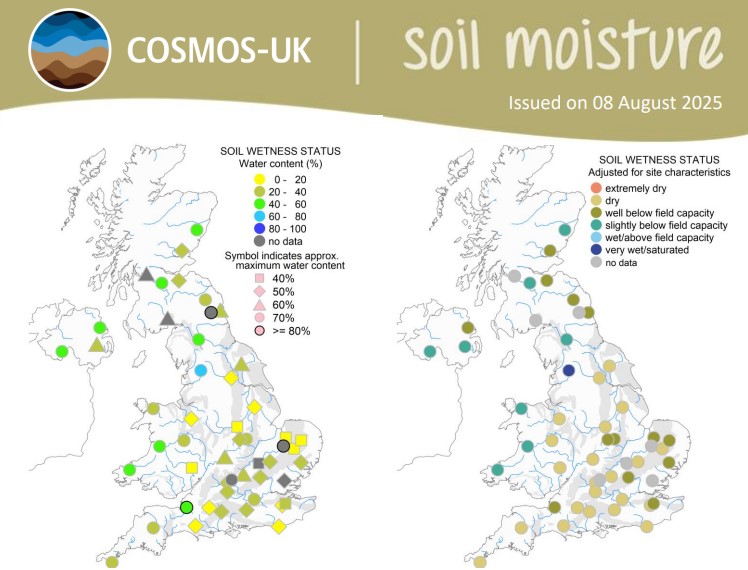 COSMOS-UK | soil moisture

Issued on 08 August 2025

SOIL WETNESS STATUS
Water content (%)
0 - 20
20 - 40
40 - 60
60 - 80
80 - 100
no data
Symbol indicates approx. maximum water content
40%
50%
60%
70%
>= 80%

SOIL WETNESS STATUS
Adjusted for site characteristics
extremely dry
dry
well below field capacity
slightly below field capacity
wet/above field capacity
very wet/saturated
no data